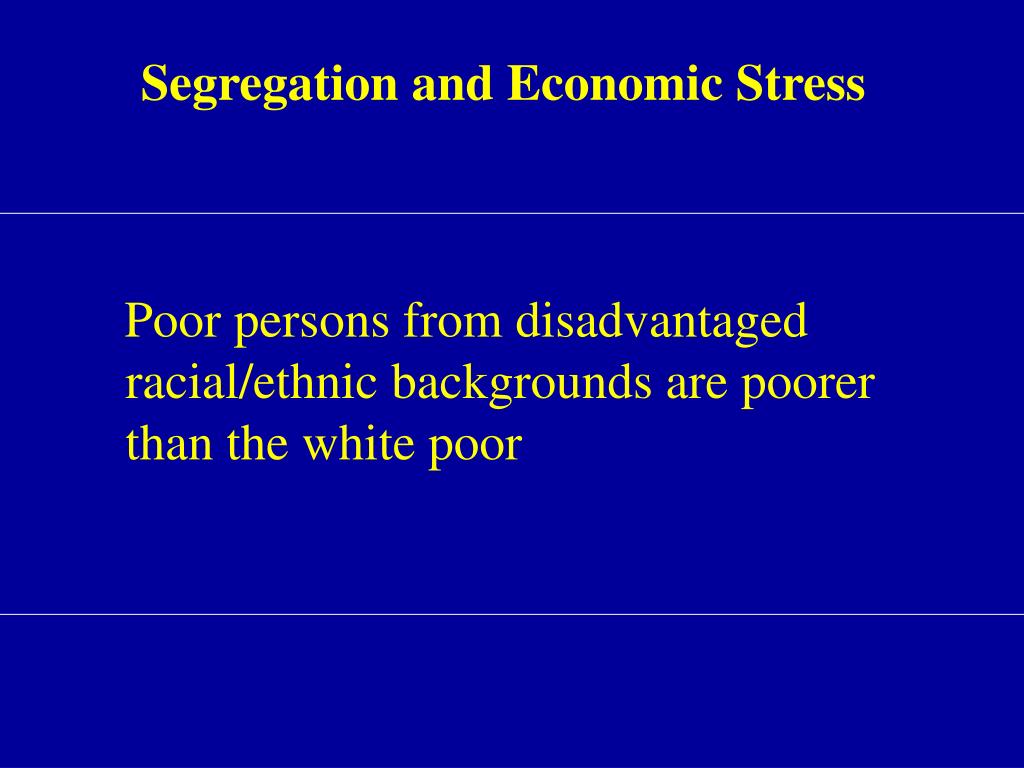 Segregation and Economic Stress

Poor persons from disadvantaged racial/ethnic backgrounds are poorer than the white poor